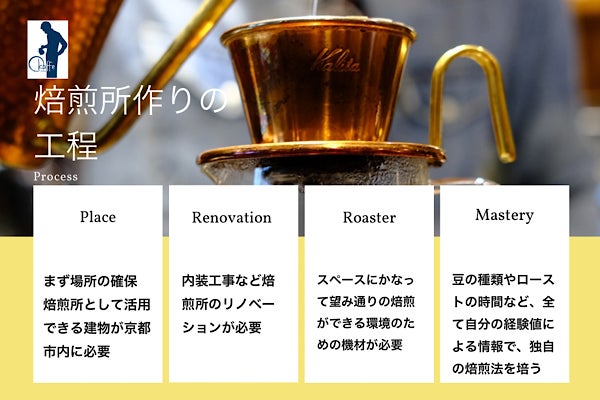 Kalita

焙煎所作りの工程

Process

Place

まず場所の確保
焙煎所として活用できる建物が京都市内に必要

Renovation

内装工事など焙煎所のリノベーションが必要

Roaster

スペースにかなって望み通りの焙煎ができる環境のための機材が必要

Mastery

豆の種類やローストの時間など、全て自分の経験値による情報で、独自の焙煎法を培う